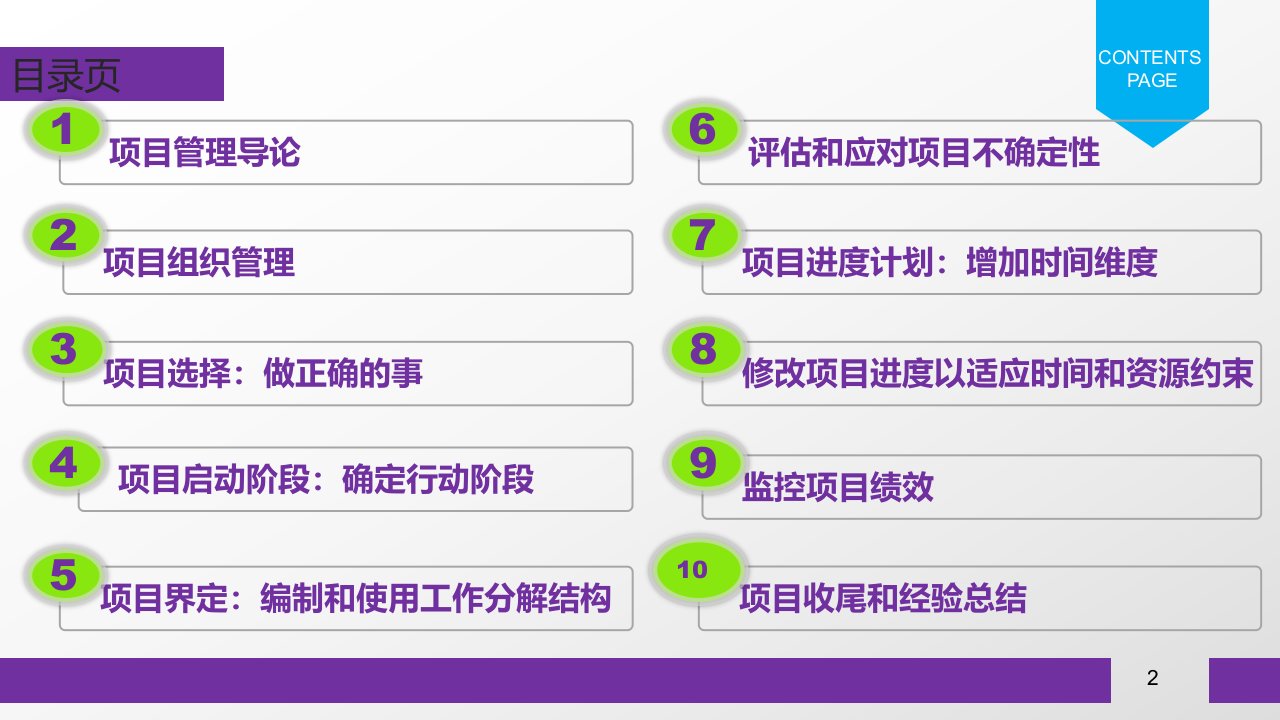 目录页

CONTENTS PAGE

1 项目管理导论

2 项目组织管理

3 项目选择：做正确的事

4 项目启动阶段：确定行动阶段

5 项目界定：编制和使用工作分解结构

6 评估和应对项目不确定性

7 项目进度计划：增加时间维度

8 修改项目进度以适应时间和资源约束

9 监控项目绩效

10 项目收尾和经验总结

2